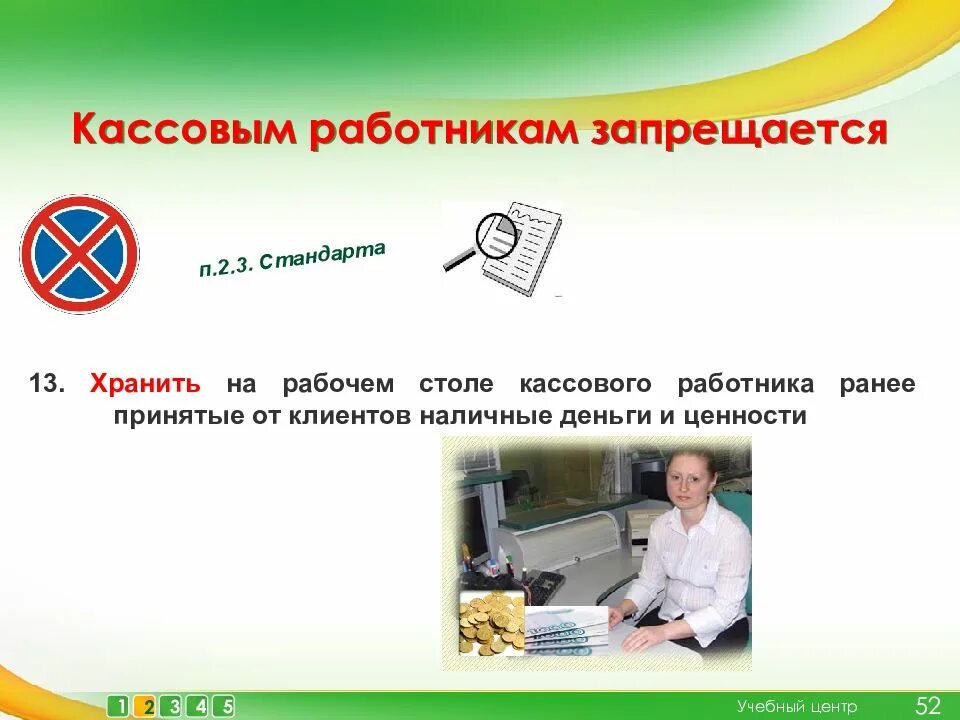 Кассовым работникам запрещается

п.2.3. Стандарта

13. Хранить на рабочем столе кассового работника ранее принятые от клиентов наличные деньги и ценности

1 2 3 4 5

Учебный центр

52